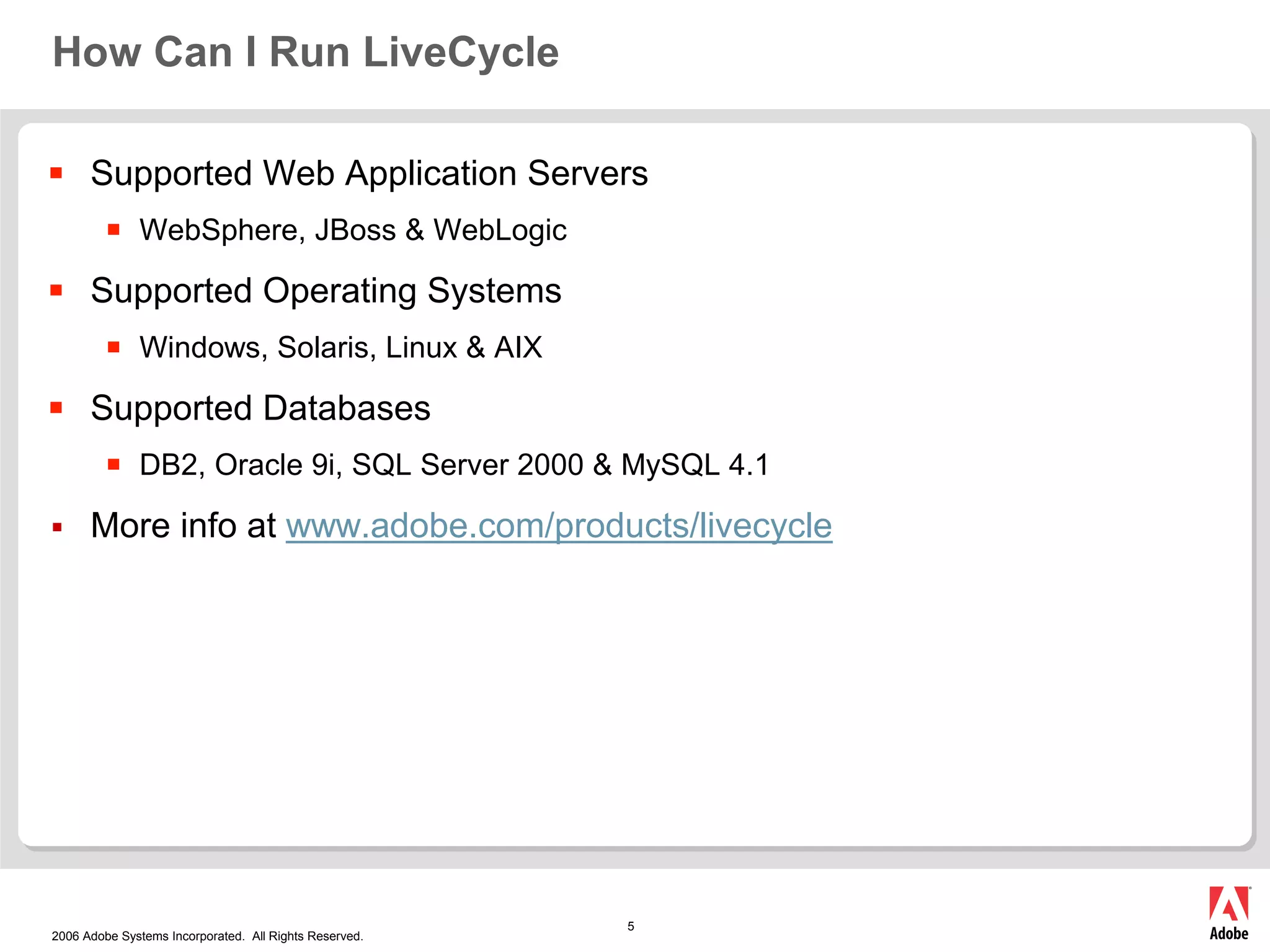 How Can I Run LiveCycle

- Supported Web Application Servers
  - WebSphere, JBoss & WebLogic
- Supported Operating Systems
  - Windows, Solaris, Linux & AIX
- Supported Databases
  - DB2, Oracle 9i, SQL Server 2000 & MySQL 4.1
- More info at www.adobe.com/products/livecycle

2006 Adobe Systems Incorporated. All Rights Reserved.

5

Adobe